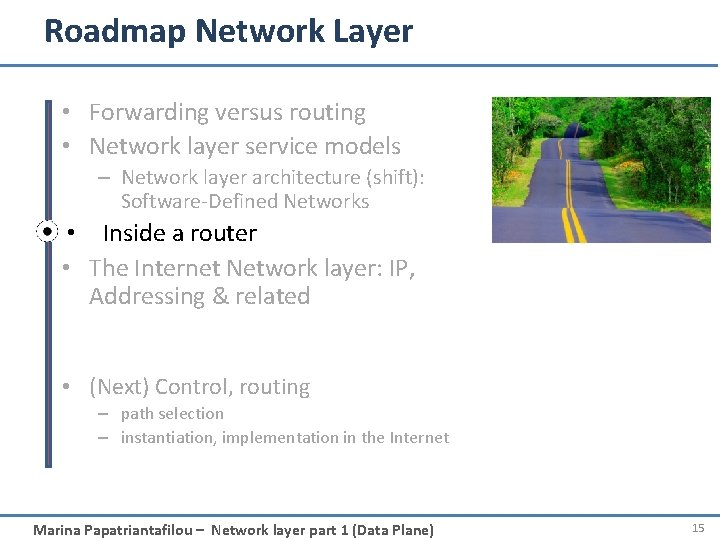 Roadmap Network Layer

• Forwarding versus routing
• Network layer service models
  – Network layer architecture (shift): Software-Defined Networks
• Inside a router
• The Internet Network layer: IP, Addressing & related

• (Next) Control, routing
  – path selection
  – instantiation, implementation in the Internet

Marina Papatriantafilou – Network layer part 1 (Data Plane)

15